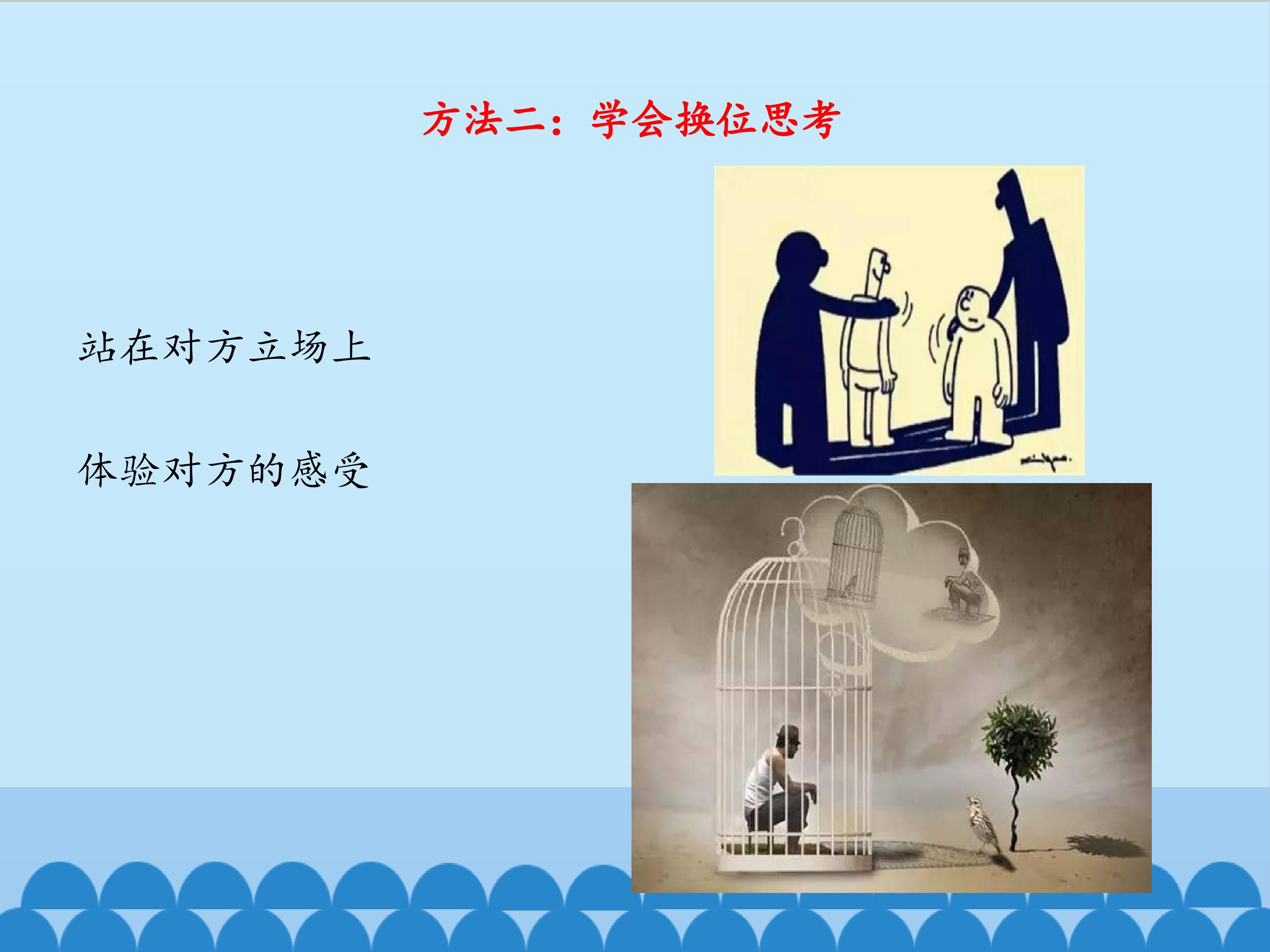 方法二：学会换位思考

站在对方立场上

体验对方的感受